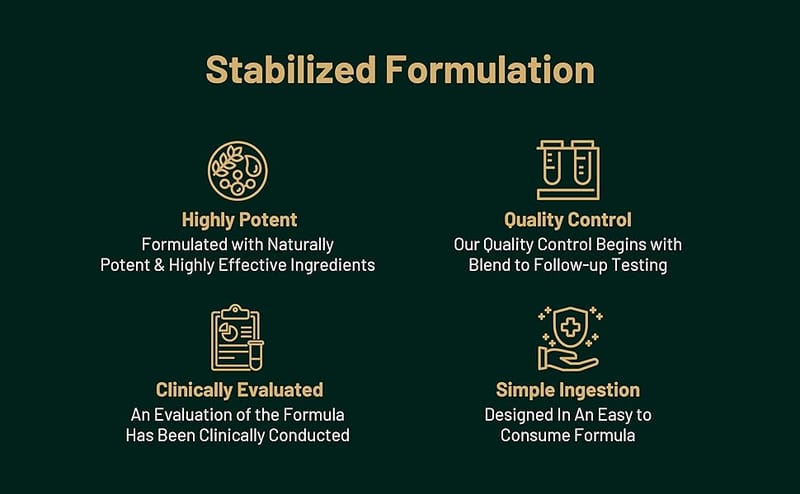 Stabilized Formulation

Highly Potent
Formulated with Naturally Potent & Highly Effective Ingredients

Quality Control
Our Quality Control Begins with Blend to Follow-up Testing

Clinically Evaluated
An Evaluation of the Formula Has Been Clinically Conducted

Simple Ingestion
Designed In An Easy to Consume Formula